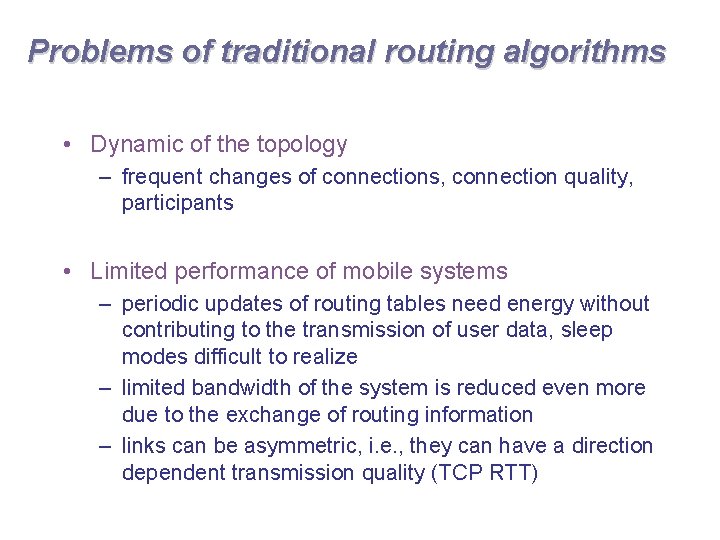 Problems of traditional routing algorithms

• Dynamic of the topology
 – frequent changes of connections, connection quality, participants

• Limited performance of mobile systems
 – periodic updates of routing tables need energy without contributing to the transmission of user data, sleep modes difficult to realize
 – limited bandwidth of the system is reduced even more due to the exchange of routing information
 – links can be asymmetric, i.e., they can have a direction dependent transmission quality (TCP RTT)